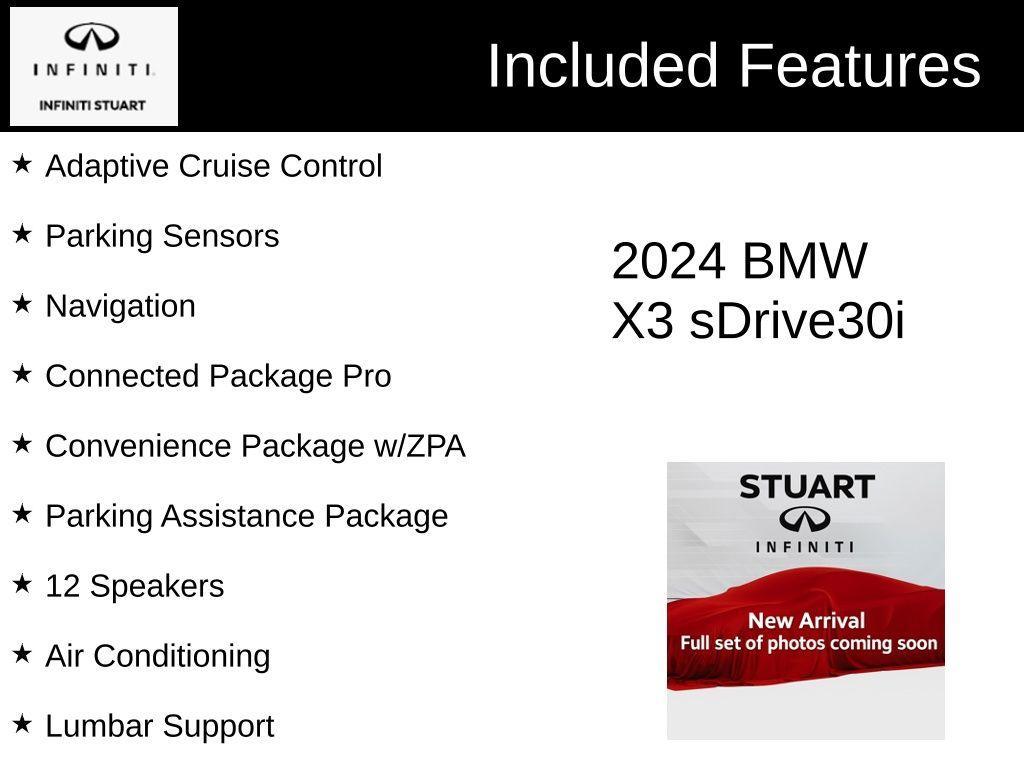 INFINITI.
INFINITI STUART

Included Features

★ Adaptive Cruise Control

★ Parking Sensors

★ Navigation

★ Connected Package Pro

★ Convenience Package w/ZPA

★ Parking Assistance Package

★ 12 Speakers

★ Air Conditioning

★ Lumbar Support

2024 BMW
X3 sDrive30i

STUART
INFINITI

New Arrival
Full set of photos coming soon